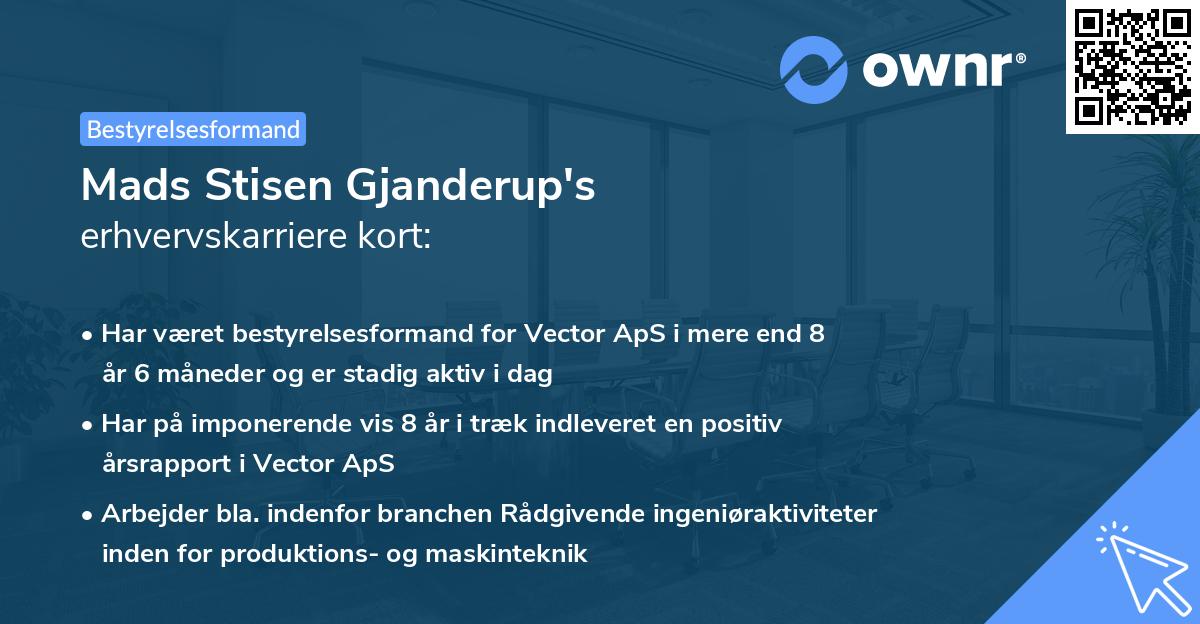 ownr®

Bestyrelsesformand

Mads Stisen Gjanderup's
erhvervskarriere kort:

• Har været bestyrelsesformand for Vector ApS i mere end 8 år 6 måneder og er stadig aktiv i dag

• Har på imponerende vis 8 år i træk indleveret en positiv årsrapport i Vector ApS

• Arbejder bla. indenfor branchen Rådgivende ingeniøraktiviteter inden for produktions- og maskinteknik